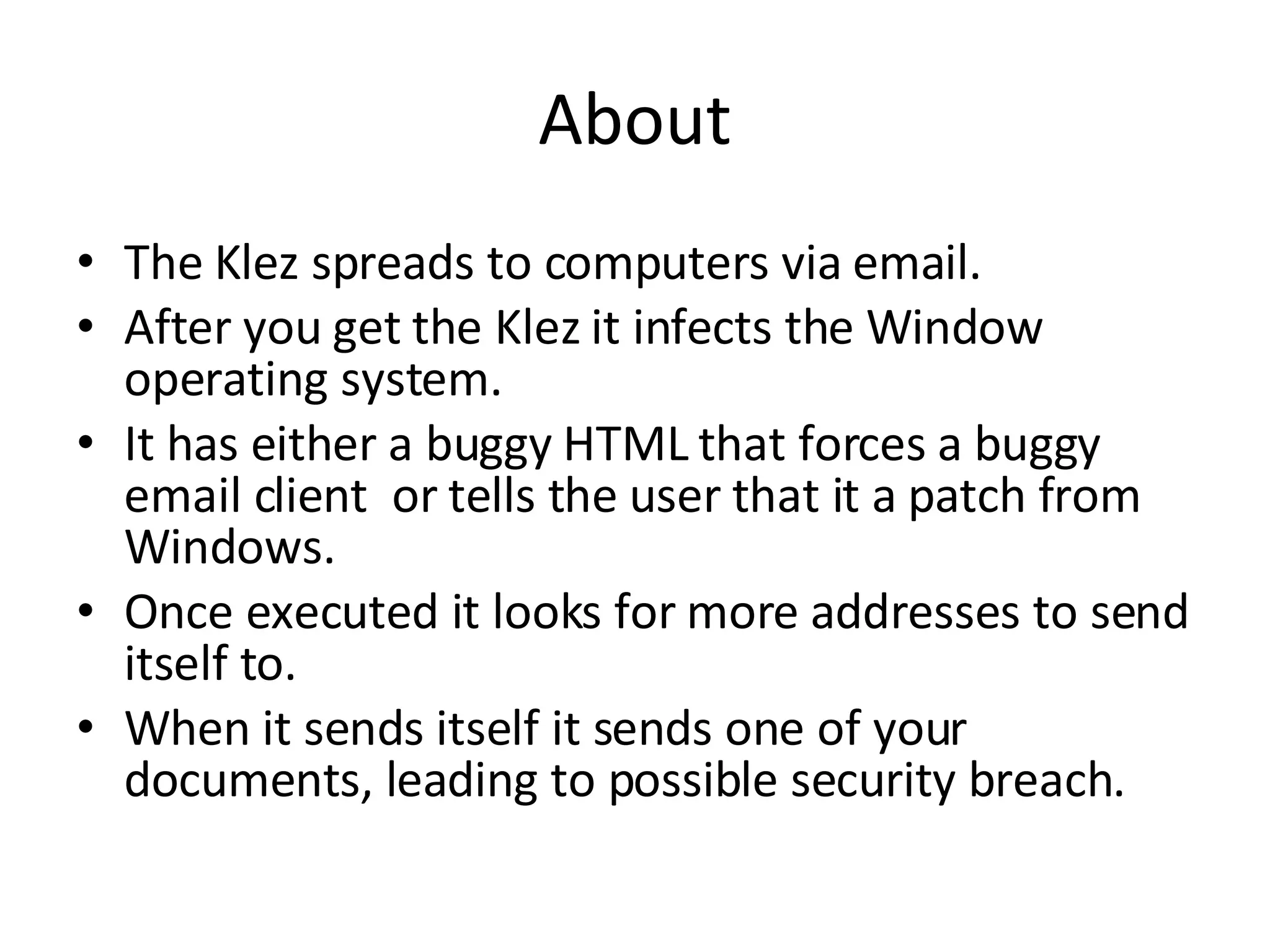 About

• The Klez spreads to computers via email.
• After you get the Klez it infects the Window operating system.
• It has either a buggy HTML that forces a buggy email client or tells the user that it a patch from Windows.
• Once executed it looks for more addresses to send itself to.
• When it sends itself it sends one of your documents, leading to possible security breach.